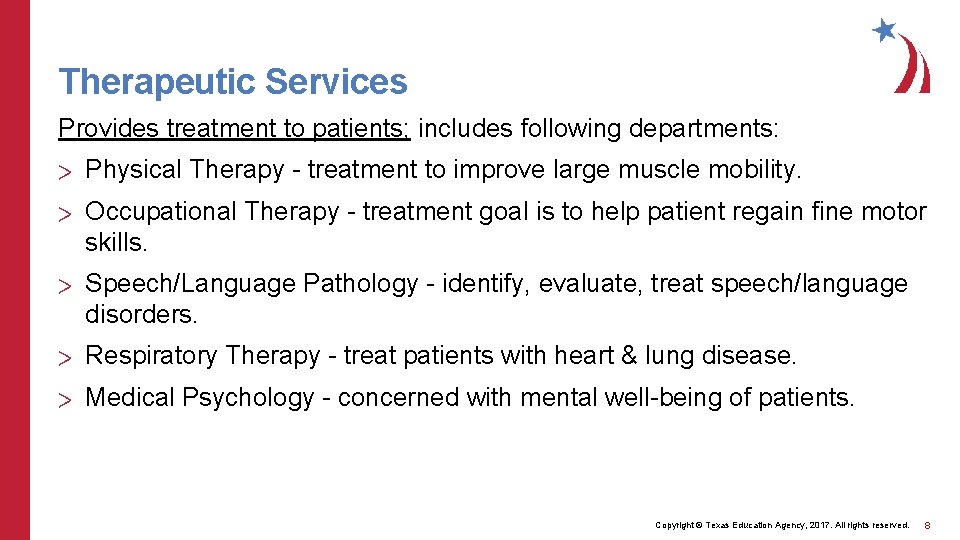 Therapeutic Services

Provides treatment to patients; includes following departments:

> Physical Therapy - treatment to improve large muscle mobility.

> Occupational Therapy - treatment goal is to help patient regain fine motor skills.

> Speech/Language Pathology - identify, evaluate, treat speech/language disorders.

> Respiratory Therapy - treat patients with heart & lung disease.

> Medical Psychology - concerned with mental well-being of patients.

Copyright © Texas Education Agency, 2017. All rights reserved. 8